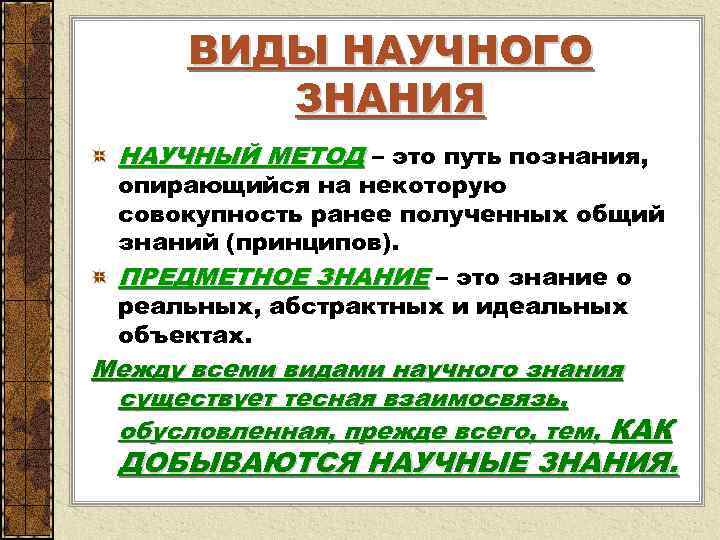 ВИДЫ НАУЧНОГО ЗНАНИЯ

НАУЧНЫЙ МЕТОД – это путь познания, опирающийся на некоторую совокупность ранее полученных общий знаний (принципов).

ПРЕДМЕТНОЕ ЗНАНИЕ – это знание о реальных, абстрактных и идеальных объектах.

Между всеми видами научного знания существует тесная взаимосвязь, обусловленная, прежде всего, тем, КАК ДОБЫВАЮТСЯ НАУЧНЫЕ ЗНАНИЯ.